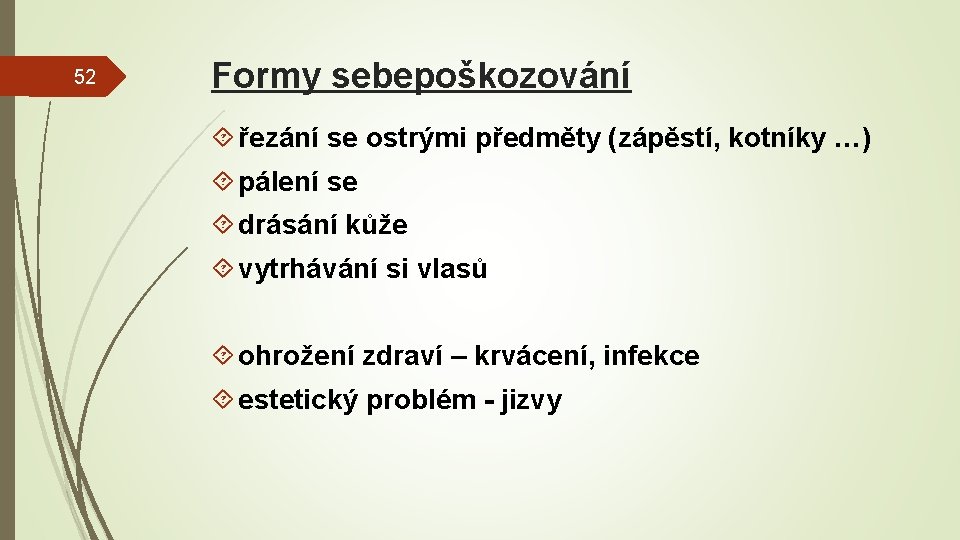 52

Formy sebepoškozování

řezání se ostrými předměty (zápěstí, kotníky …)

pálení se

drásání kůže

vytrhávání si vlasů

ohrožení zdraví – krvácení, infekce

estetický problém - jizvy